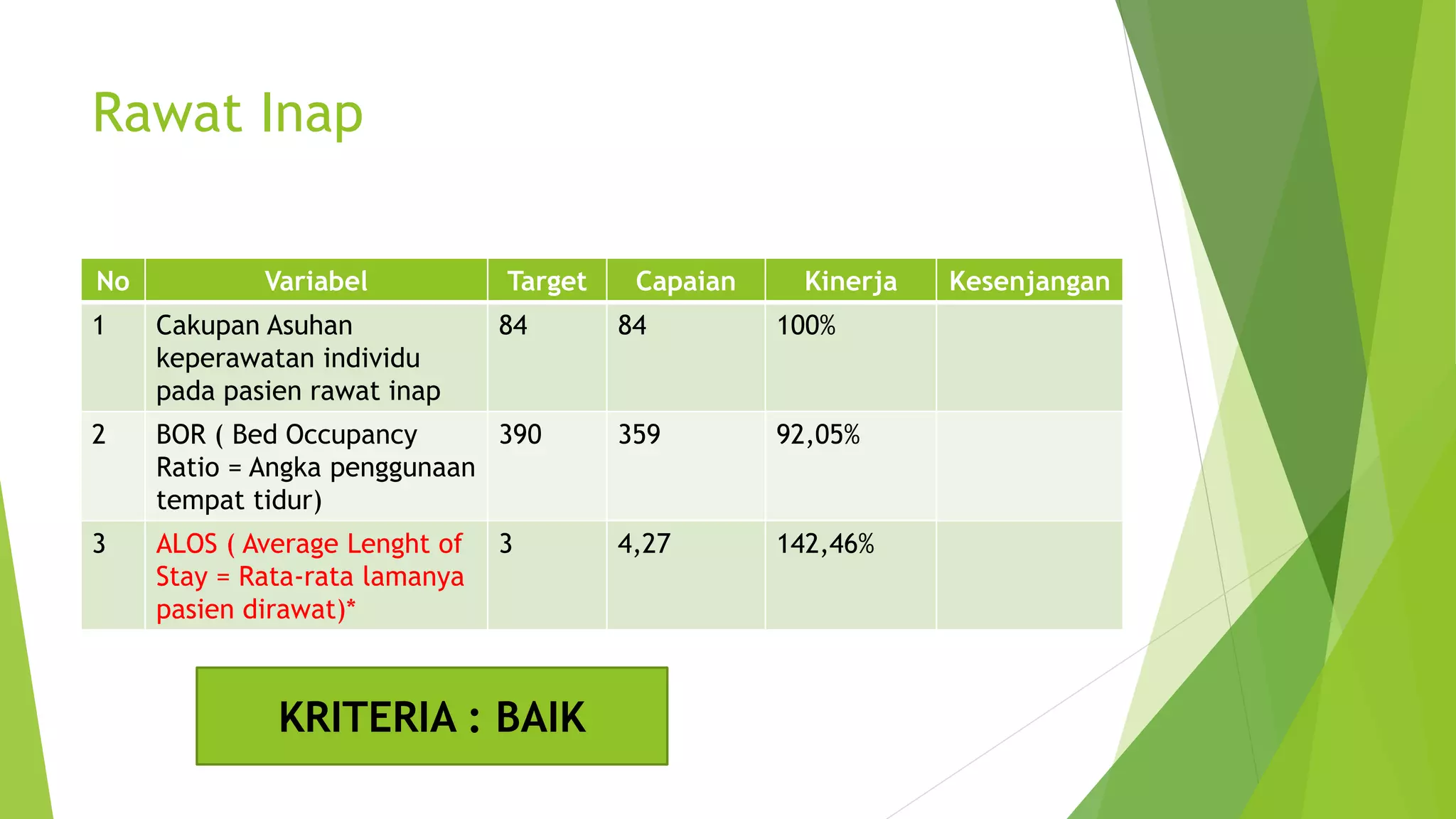 Rawat Inap

| No | Variabel | Target | Capaian | Kinerja | Kesenjangan |
|---|---|---|---|---|---|
| 1 | Cakupan Asuhan keperawatan individu pada pasien rawat inap | 84 | 84 | 100% | |
| 2 | BOR ( Bed Occupancy Ratio = Angka penggunaan tempat tidur) | 390 | 359 | 92,05% | |
| 3 | ALOS ( Average Lenght of Stay = Rata-rata lamanya pasien dirawat)* | 3 | 4,27 | 142,46% | |

KRITERIA : BAIK